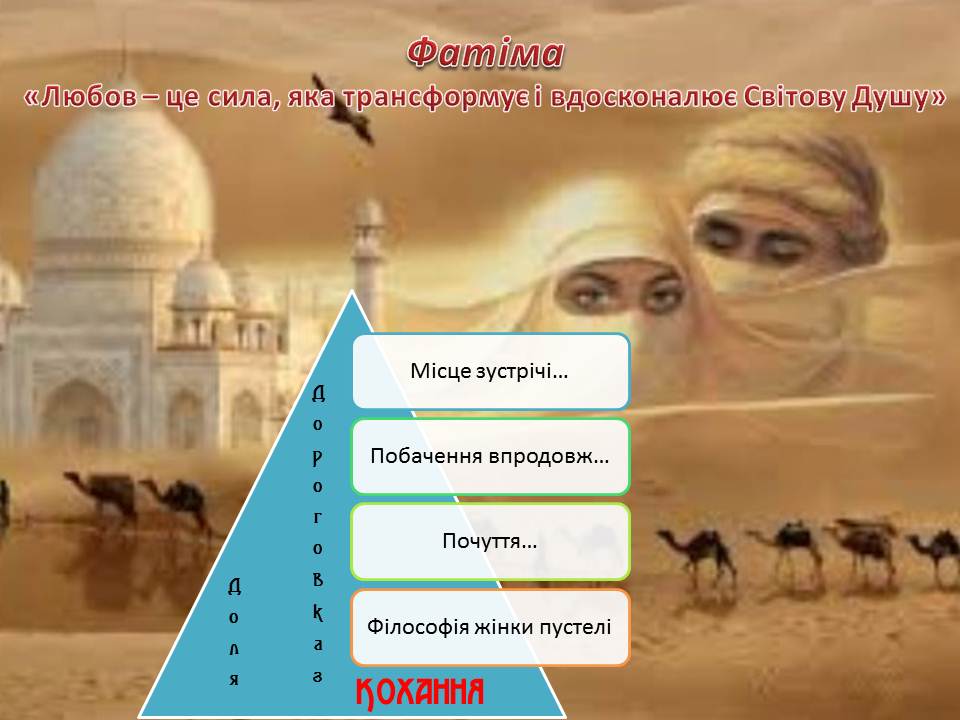 Фатіма

«Любов – це сила, яка трансформує і вдосконалює Світову Душу»

Місце зустрічі…

Побачення впродовж…

Почуття…

Філософія жінки пустелі

Дороговказ

Доля

КОХАННЯ